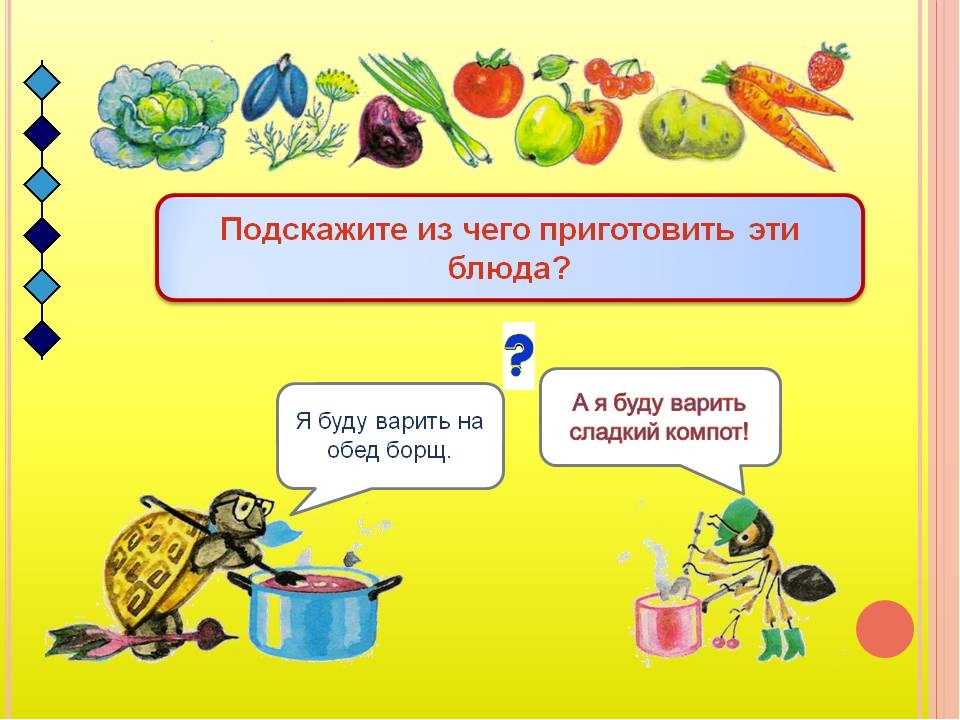 Подскажите из чего приготовить эти блюда?

?

Я буду варить на обед борщ.

А я буду варить сладкий компот!